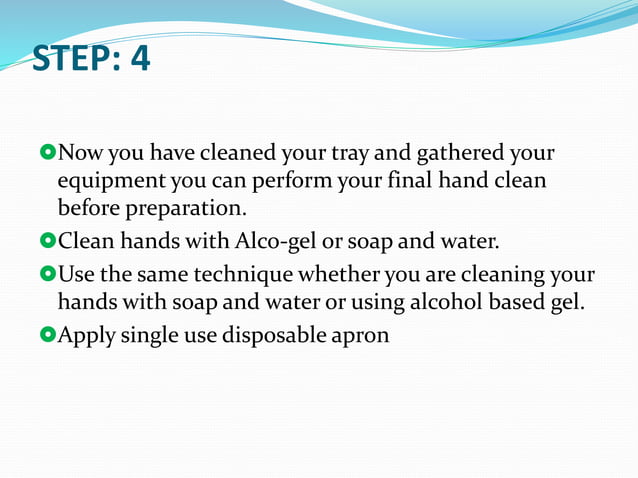 STEP: 4

Now you have cleaned your tray and gathered your equipment you can perform your final hand clean before preparation.

Clean hands with Alco-gel or soap and water.

Use the same technique whether you are cleaning your hands with soap and water or using alcohol based gel.

Apply single use disposable apron